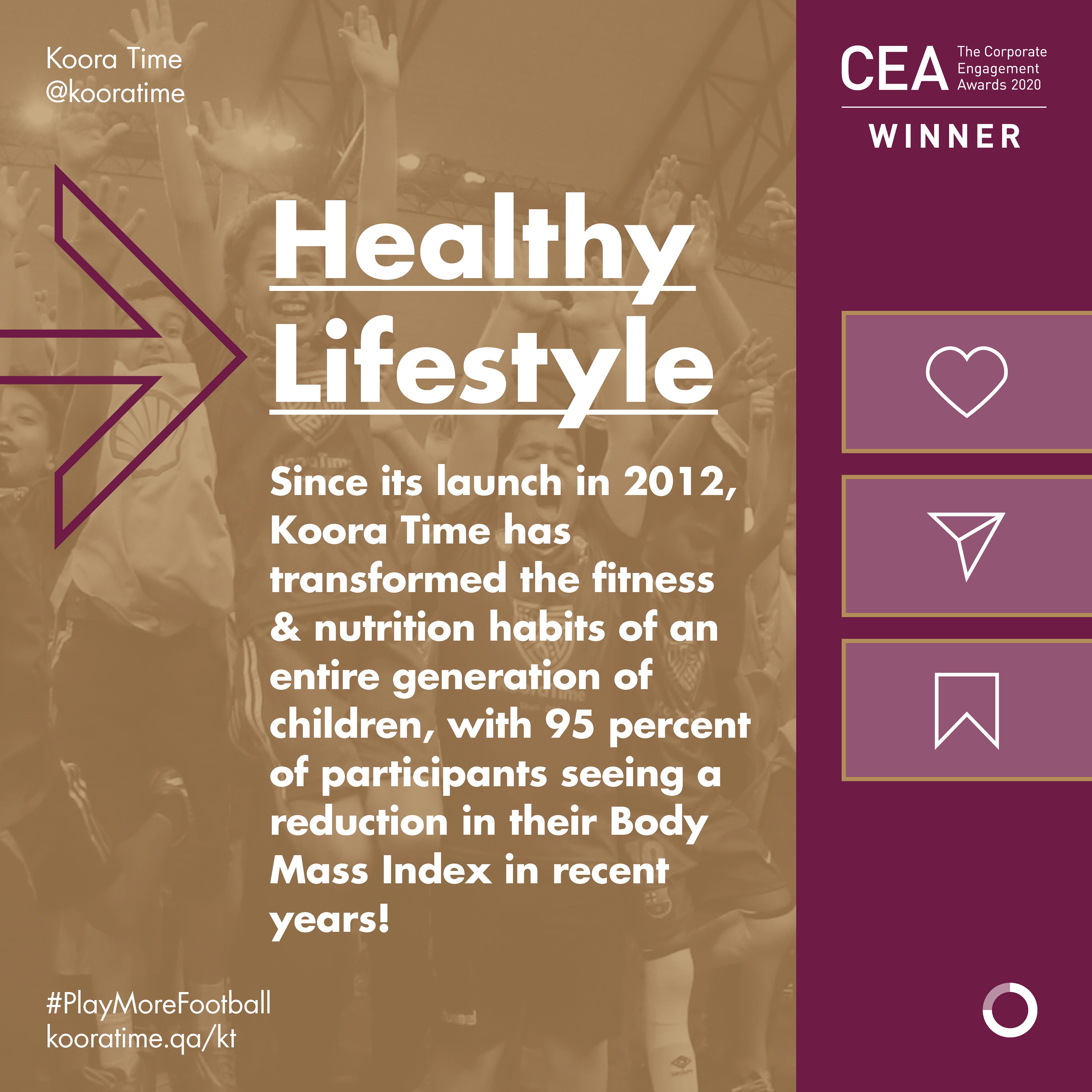 Koora Time
@kooratime

CEA The Corporate Engagement Awards 2020

WINNER

Healthy Lifestyle

Since its launch in 2012, Koora Time has transformed the fitness & nutrition habits of an entire generation of children, with 95 percent of participants seeing a reduction in their Body Mass Index in recent years!

#PlayMoreFootball
kooratime.qa/kt